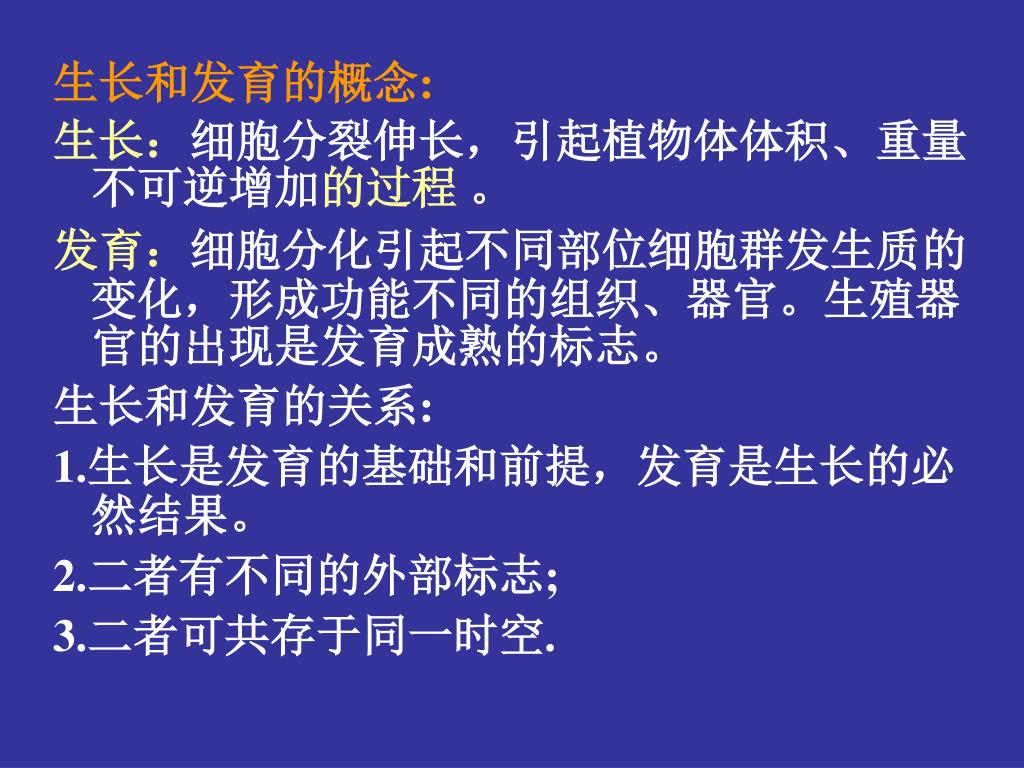 生长和发育的概念:

生长：细胞分裂伸长，引起植物体体积、重量不可逆增加的过程 。

发育：细胞分化引起不同部位细胞群发生质的变化，形成功能不同的组织、器官。生殖器官的出现是发育成熟的标志。

生长和发育的关系:

1.生长是发育的基础和前提，发育是生长的必然结果。

2.二者有不同的外部标志;

3.二者可共存于同一时空.